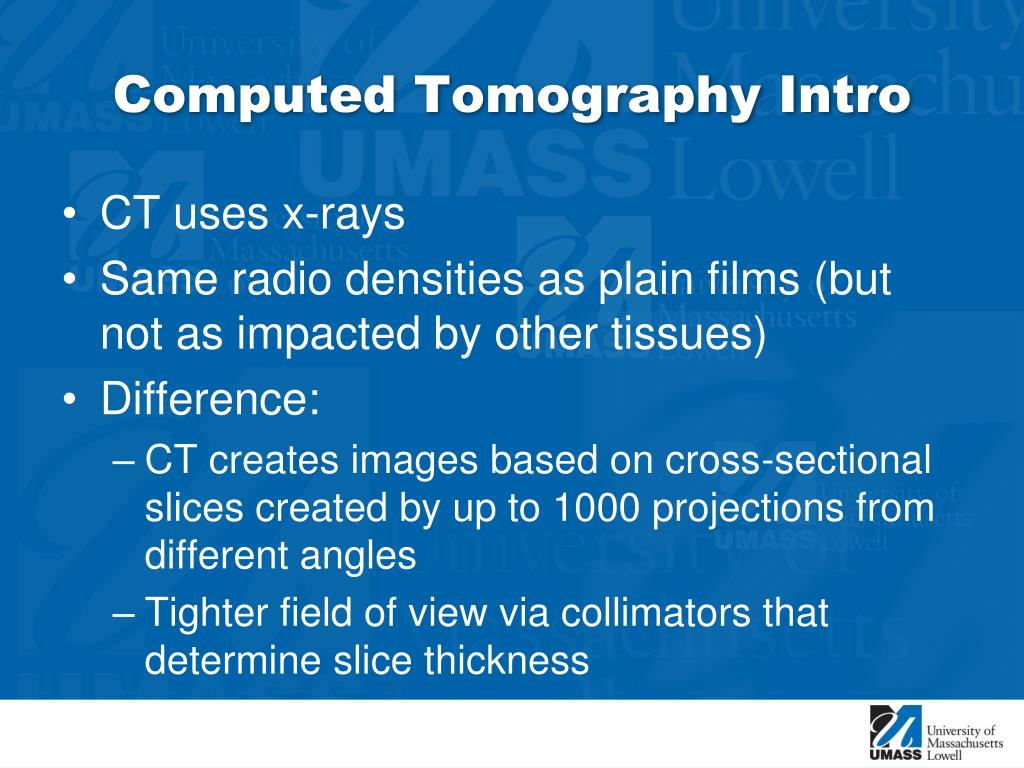 Computed Tomography Intro

• CT uses x-rays
• Same radio densities as plain films (but not as impacted by other tissues)
• Difference:
– CT creates images based on cross-sectional slices created by up to 1000 projections from different angles
– Tighter field of view via collimators that determine slice thickness

UMASS University of Massachusetts Lowell